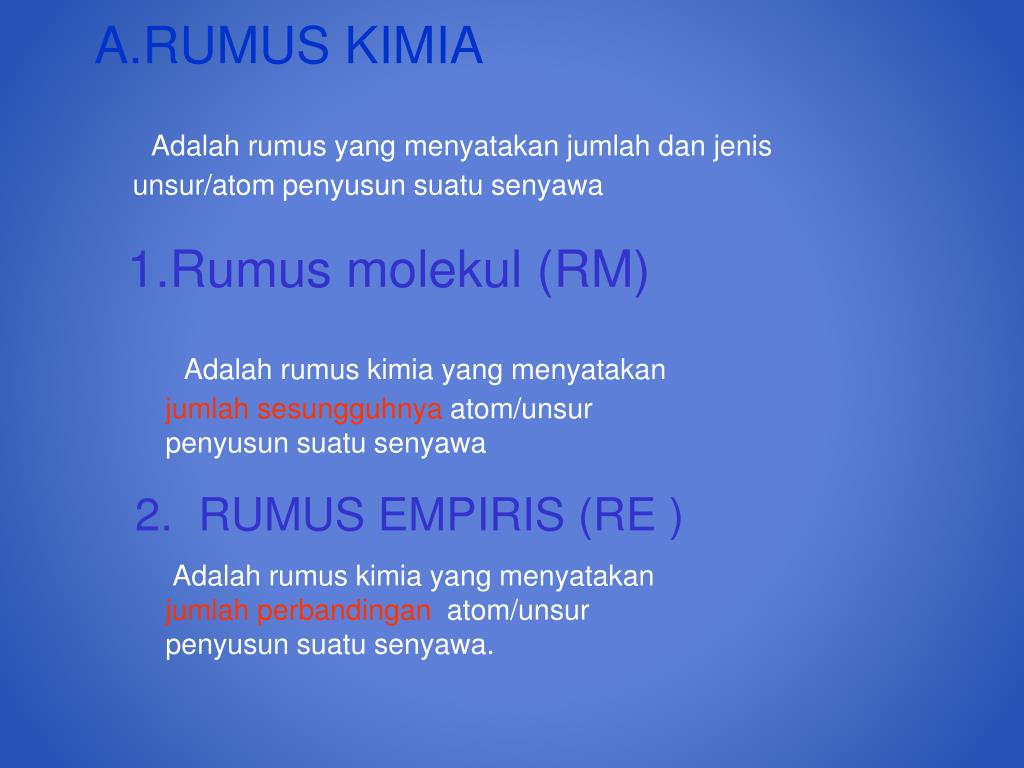 A.RUMUS KIMIA

Adalah rumus yang menyatakan jumlah dan jenis unsur/atom penyusun suatu senyawa

1.Rumus molekul (RM)

Adalah rumus kimia yang menyatakan jumlah sesungguhnya atom/unsur penyusun suatu senyawa

2. RUMUS EMPIRIS (RE )

Adalah rumus kimia yang menyatakan jumlah perbandingan atom/unsur penyusun suatu senyawa.